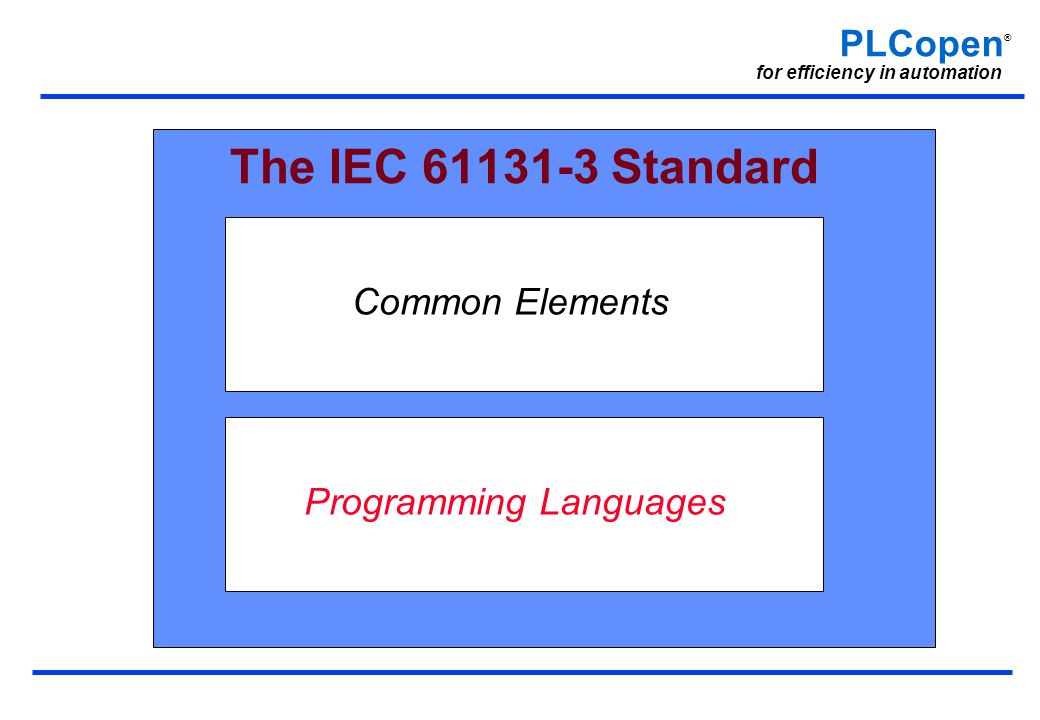 PLCopen®
for efficiency in automation

The IEC 61131-3 Standard

Common Elements

Programming Languages